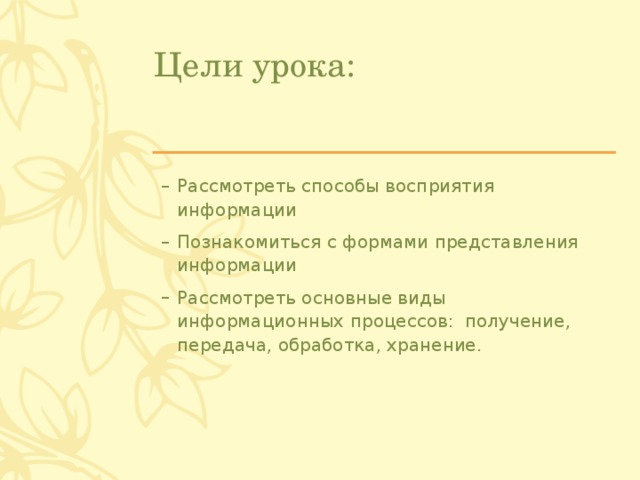 Цели урока:

– Рассмотреть способы восприятия информации

– Познакомиться с формами представления информации

– Рассмотреть основные виды информационных процессов: получение, передача, обработка, хранение.